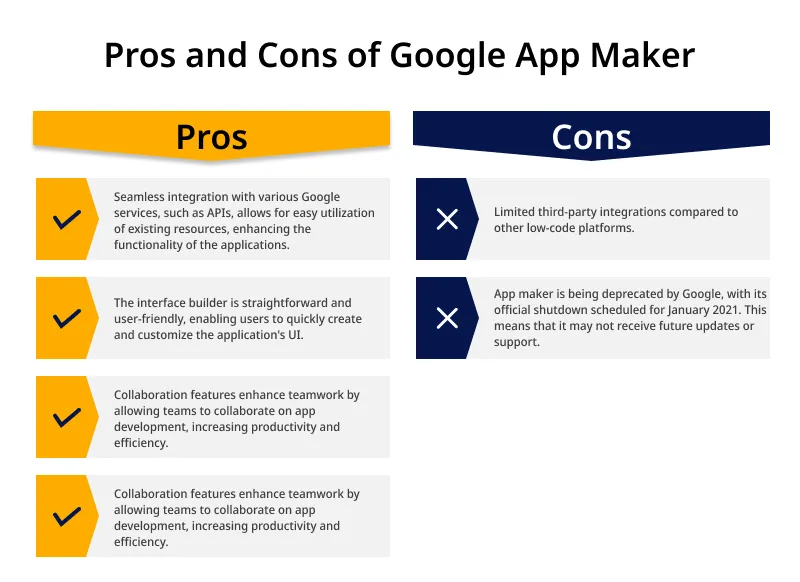 Pros and Cons of Google App Maker

Pros

Seamless integration with various Google services, such as APIs, allows for easy utilization of existing resources, enhancing the functionality of the applications.

The interface builder is straightforward and user-friendly, enabling users to quickly create and customize the application's UI.

Collaboration features enhance teamwork by allowing teams to collaborate on app development, increasing productivity and efficiency.

Collaboration features enhance teamwork by allowing teams to collaborate on app development, increasing productivity and efficiency.

Cons

Limited third-party integrations compared to other low-code platforms.

App maker is being deprecated by Google, with its official shutdown scheduled for January 2021. This means that it may not receive future updates or support.